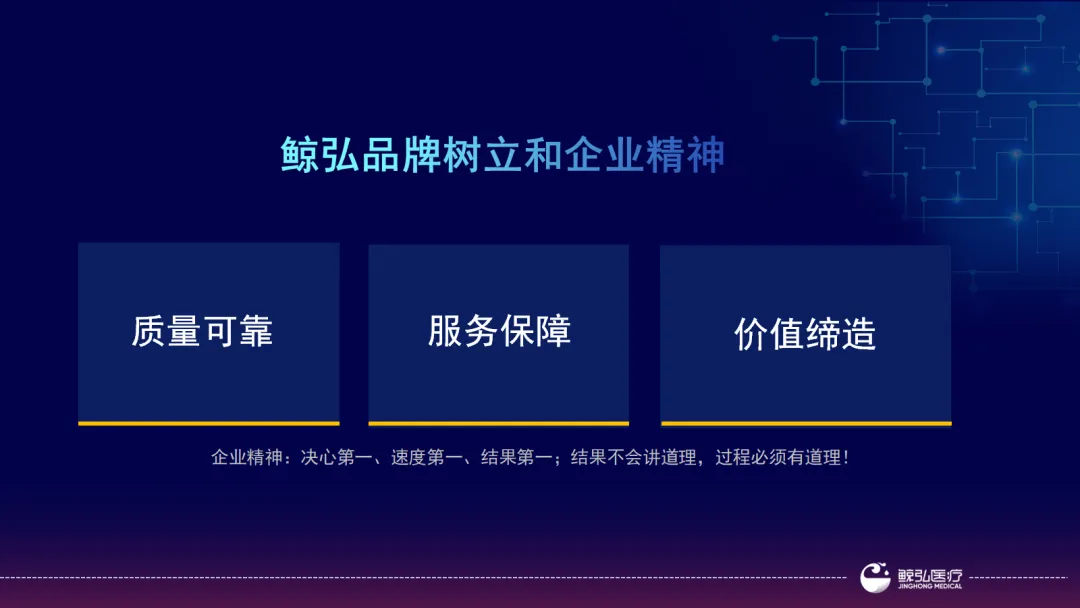 鲸弘品牌树立和企业精神

质量可靠

服务保障

价值缔造

企业精神：决心第一、速度第一、结果第一；结果不会讲道理，过程必须有道理！

鲸弘医疗
JINGHONG MEDICAL